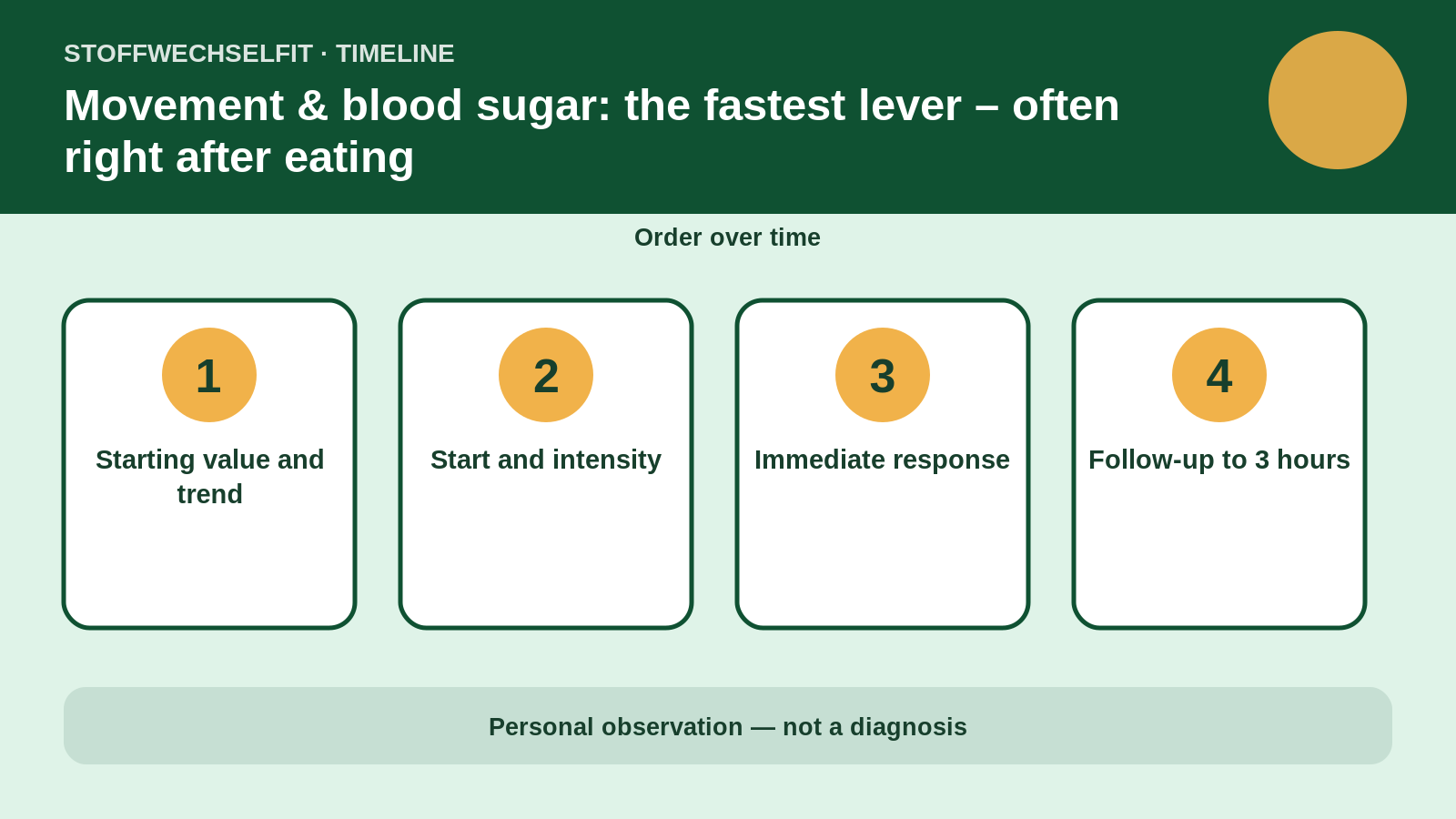 STOFFWECHSELFIT · TIMELINE

Movement & blood sugar: the fastest lever – often right after eating

Order over time

1

Starting value and trend

2

Start and intensity

3

Immediate response

4

Follow-up to 3 hours

Personal observation — not a diagnosis